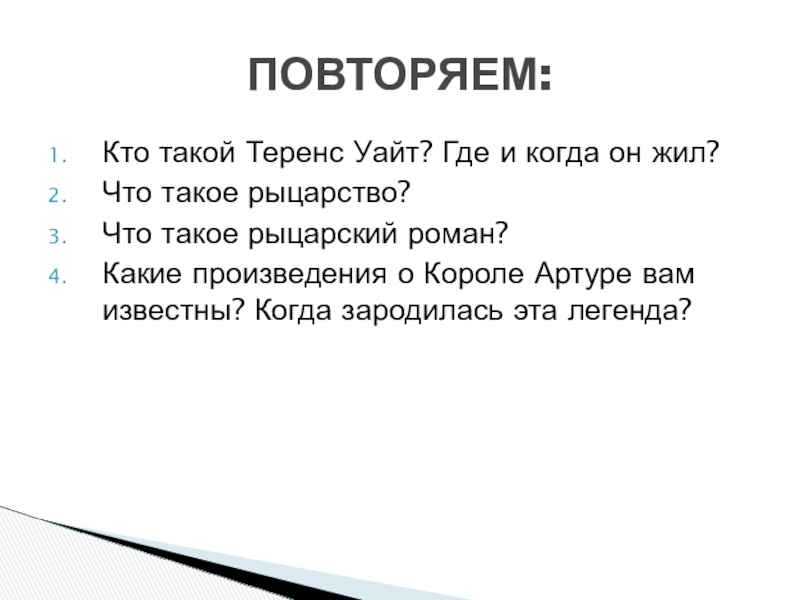 ПОВТОРЯЕМ:

1. Кто такой Теренс Уайт? Где и когда он жил?
2. Что такое рыцарство?
3. Что такое рыцарский роман?
4. Какие произведения о Короле Артуре вам известны? Когда зародилась эта легенда?